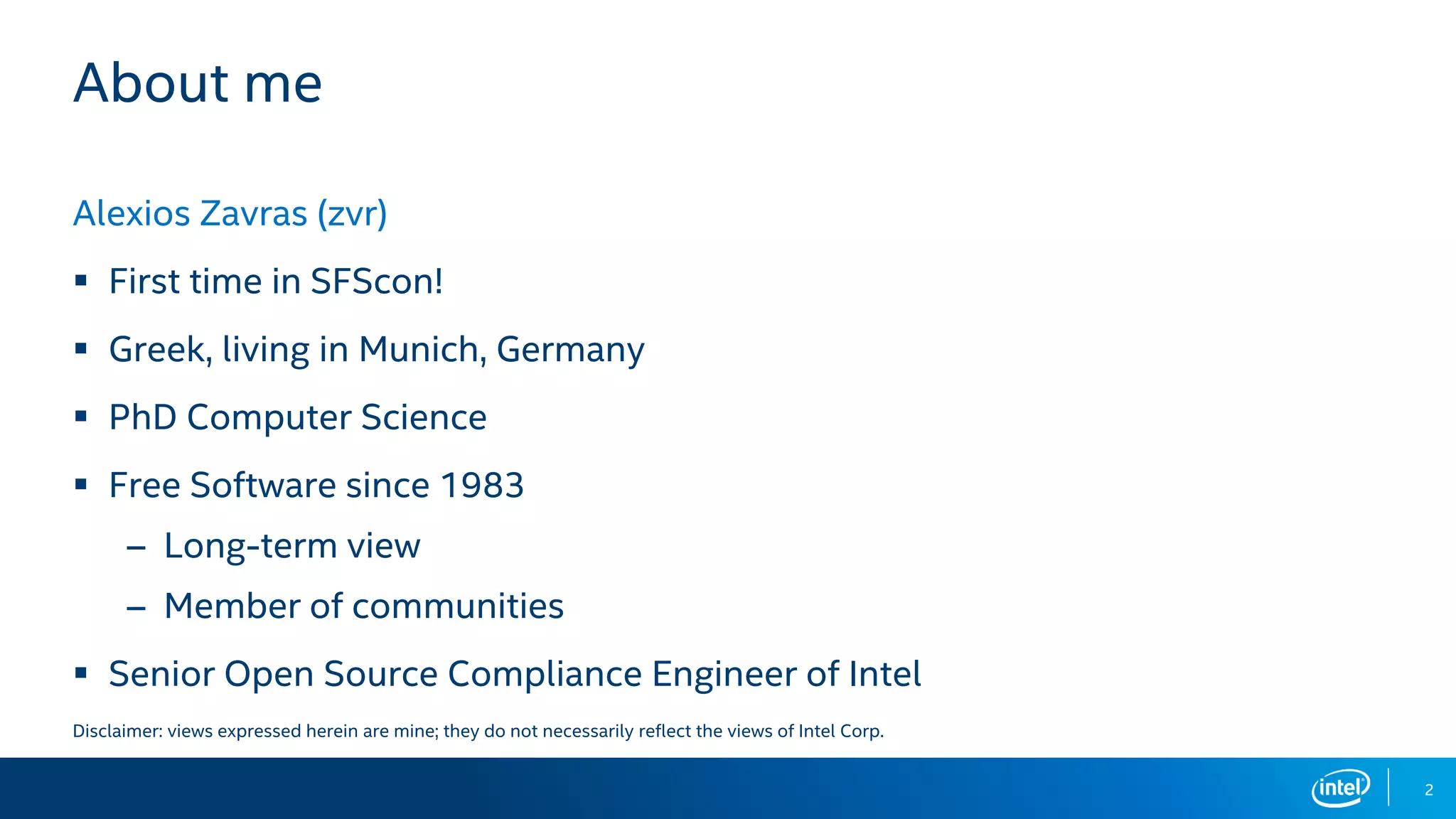 About me

Alexios Zavras (zvr)

▪ First time in SFScon!

▪ Greek, living in Munich, Germany

▪ PhD Computer Science

▪ Free Software since 1983

– Long-term view

– Member of communities

▪ Senior Open Source Compliance Engineer of Intel

Disclaimer: views expressed herein are mine; they do not necessarily reflect the views of Intel Corp.

intel

2